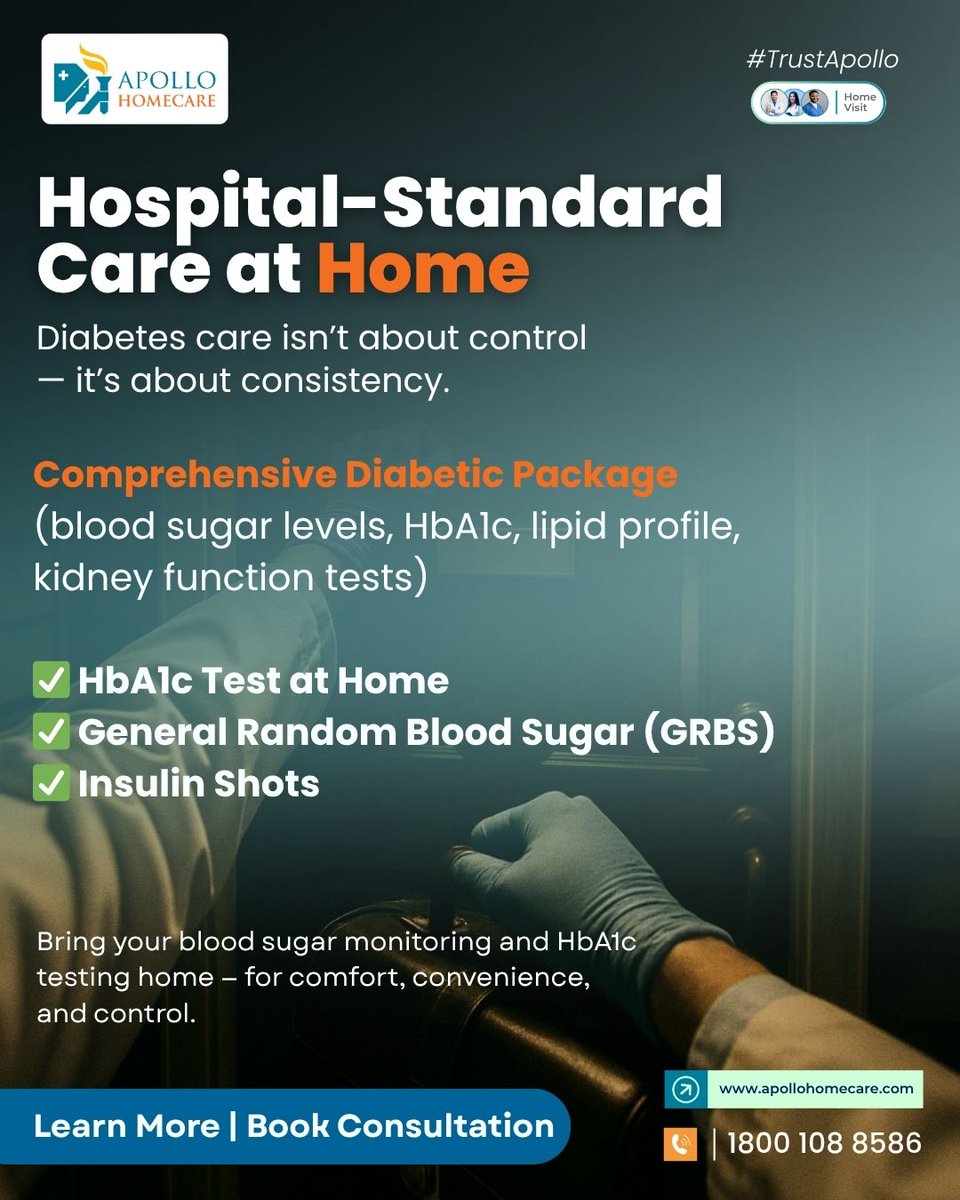 APOLLO HOMECARE

#TrustApollo

Home Visit

Hospital-Standard Care at Home

Diabetes care isn't about control — it's about consistency.

Comprehensive Diabetic Package (blood sugar levels, HbA1c, lipid profile, kidney function tests)

✅ HbA1c Test at Home
✅ General Random Blood Sugar (GRBS)
✅ Insulin Shots

Bring your blood sugar monitoring and HbA1c testing home – for comfort, convenience, and control.

Learn More | Book Consultation

www.apollohomecare.com

| 1800 108 8586